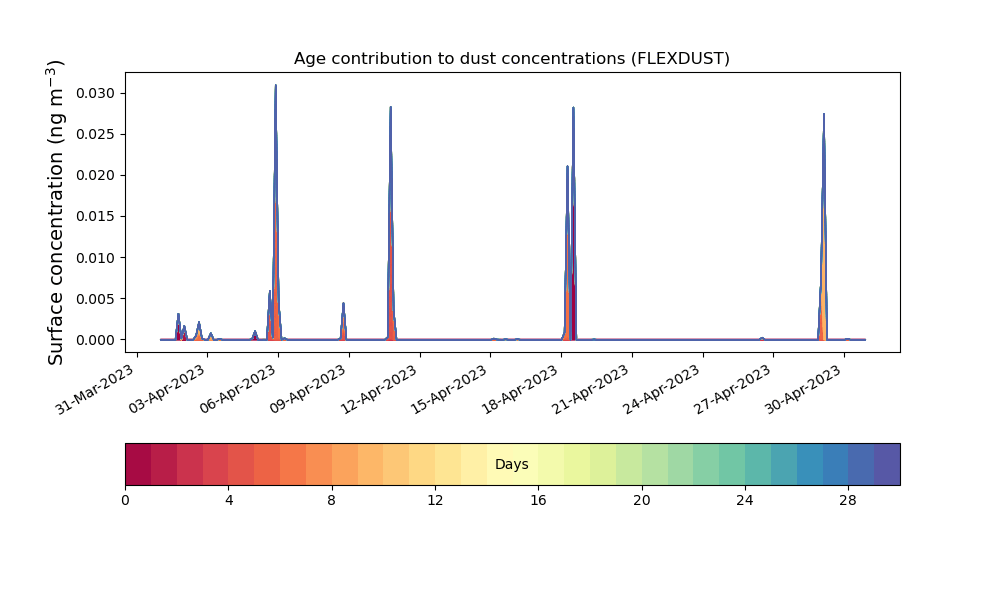 Age contribution to dust concentrations (FLEXDUST)

Surface concentration (ng m$^{-3}$)

0.030
0.025
0.020
0.015
0.010
0.005
0.000

31-Mar-2023
03-Apr-2023
06-Apr-2023
09-Apr-2023
12-Apr-2023
15-Apr-2023
18-Apr-2023
21-Apr-2023
24-Apr-2023
27-Apr-2023
30-Apr-2023

Days

0
4
8
12
16
20
24
28